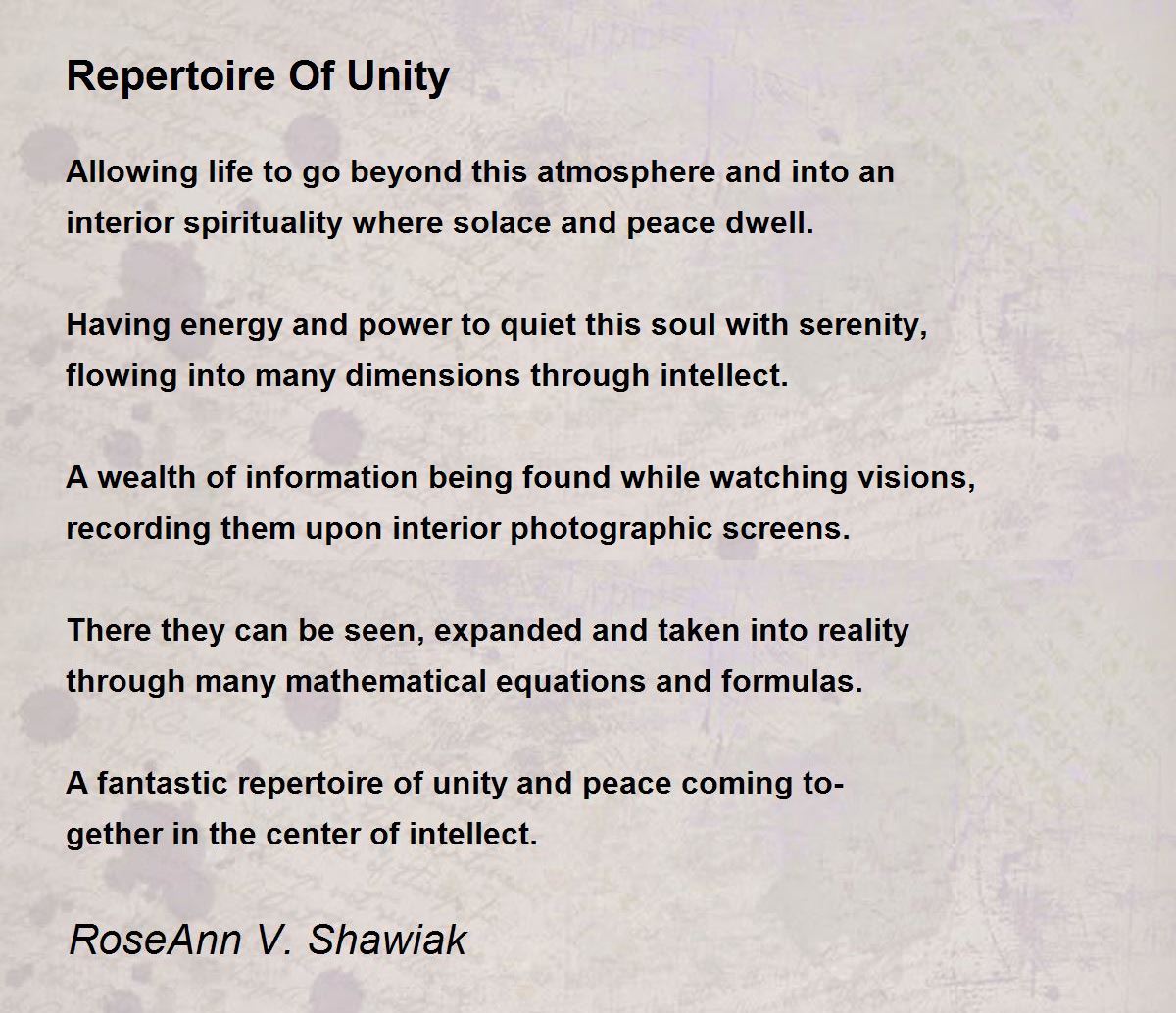 Repertoire Of Unity

Allowing life to go beyond this atmosphere and into an interior spirituality where solace and peace dwell.

Having energy and power to quiet this soul with serenity, flowing into many dimensions through intellect.

A wealth of information being found while watching visions, recording them upon interior photographic screens.

There they can be seen, expanded and taken into reality through many mathematical equations and formulas.

A fantastic repertoire of unity and peace coming together in the center of intellect.

RoseAnn V. Shawiak